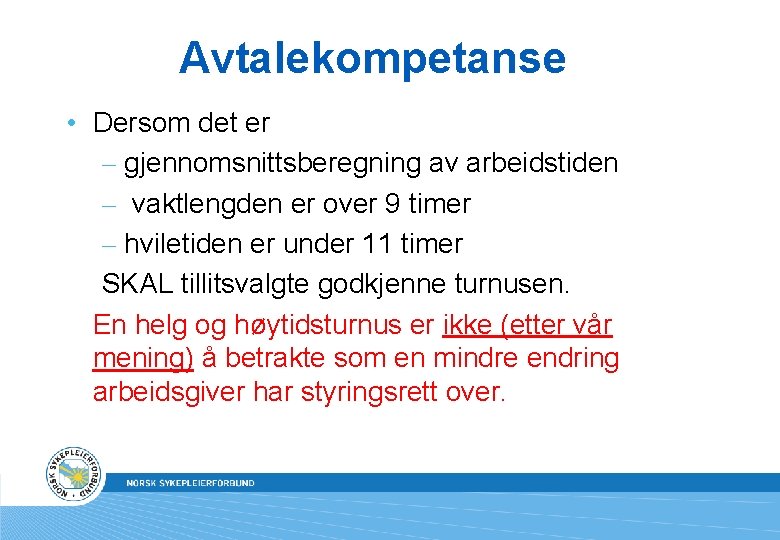 Avtalekompetanse

• Dersom det er
– gjennomsnittsberegning av arbeidstiden
– vaktlengden er over 9 timer
– hviletiden er under 11 timer
SKAL tillitsvalgte godkjenne turnusen.

En helg og høytidsturnus er ikke (etter vår mening) å betrakte som en mindre endring arbeidsgiver har styringsrett over.

NORSK SYKEPLEIERFORBUND

NORSK SYKEPLEIERFORBUND